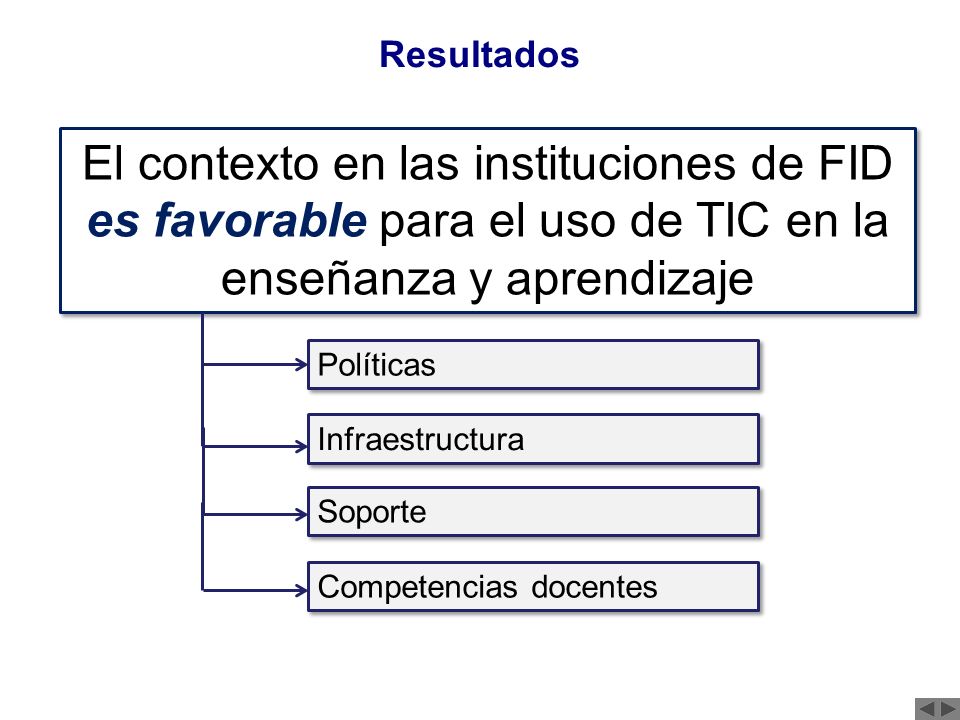 Resultados

El contexto en las instituciones de FID es favorable para el uso de TIC en la enseñanza y aprendizaje

Políticas

Infraestructura

Soporte

Competencias docentes